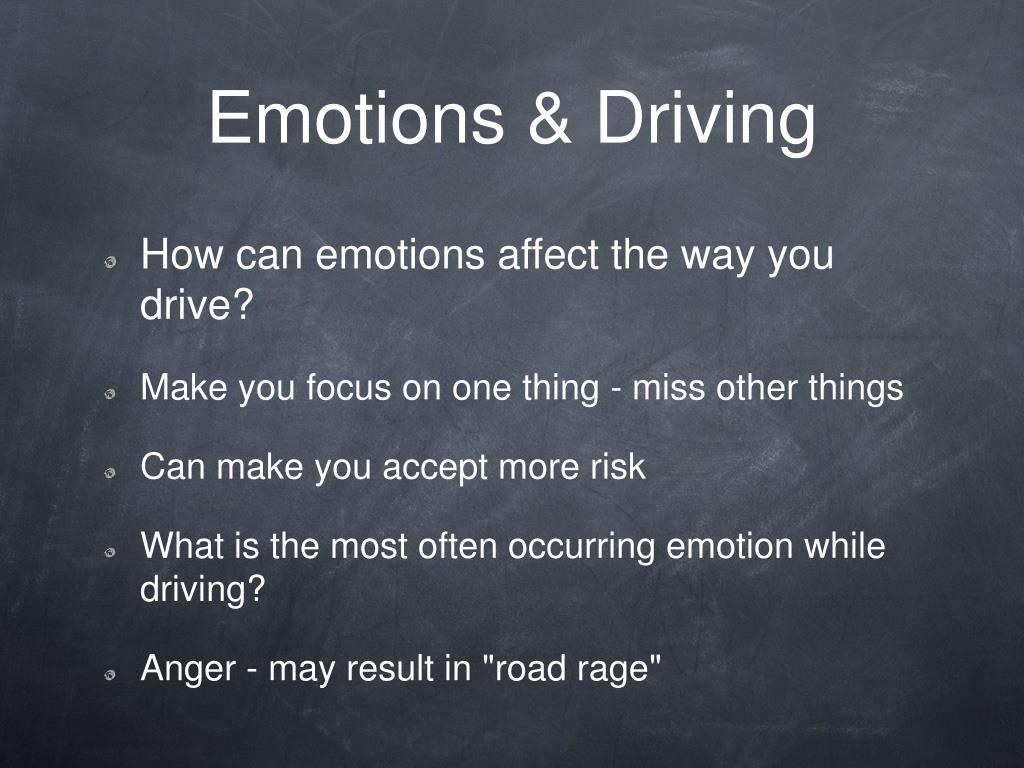 Emotions & Driving

How can emotions affect the way you drive?

Make you focus on one thing - miss other things

Can make you accept more risk

What is the most often occurring emotion while driving?

Anger - may result in "road rage"